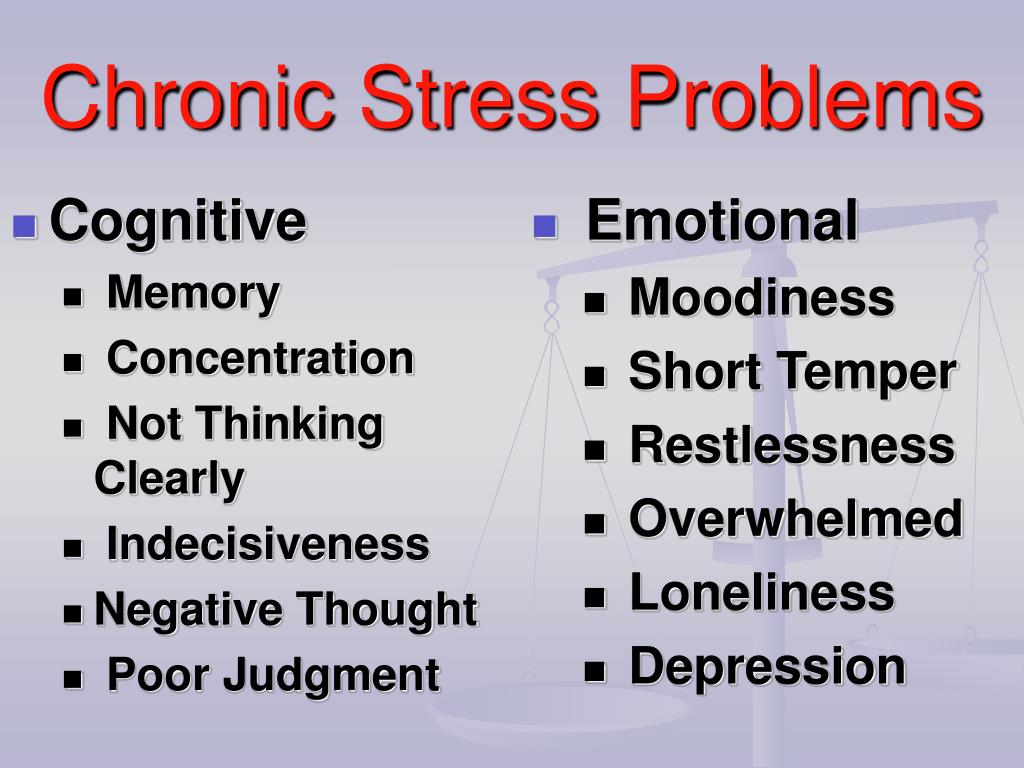 Chronic Stress Problems

Cognitive
Memory
Concentration
Not Thinking Clearly
Indecisiveness
Negative Thought
Poor Judgment

Emotional
Moodiness
Short Temper
Restlessness
Overwhelmed
Loneliness
Depression